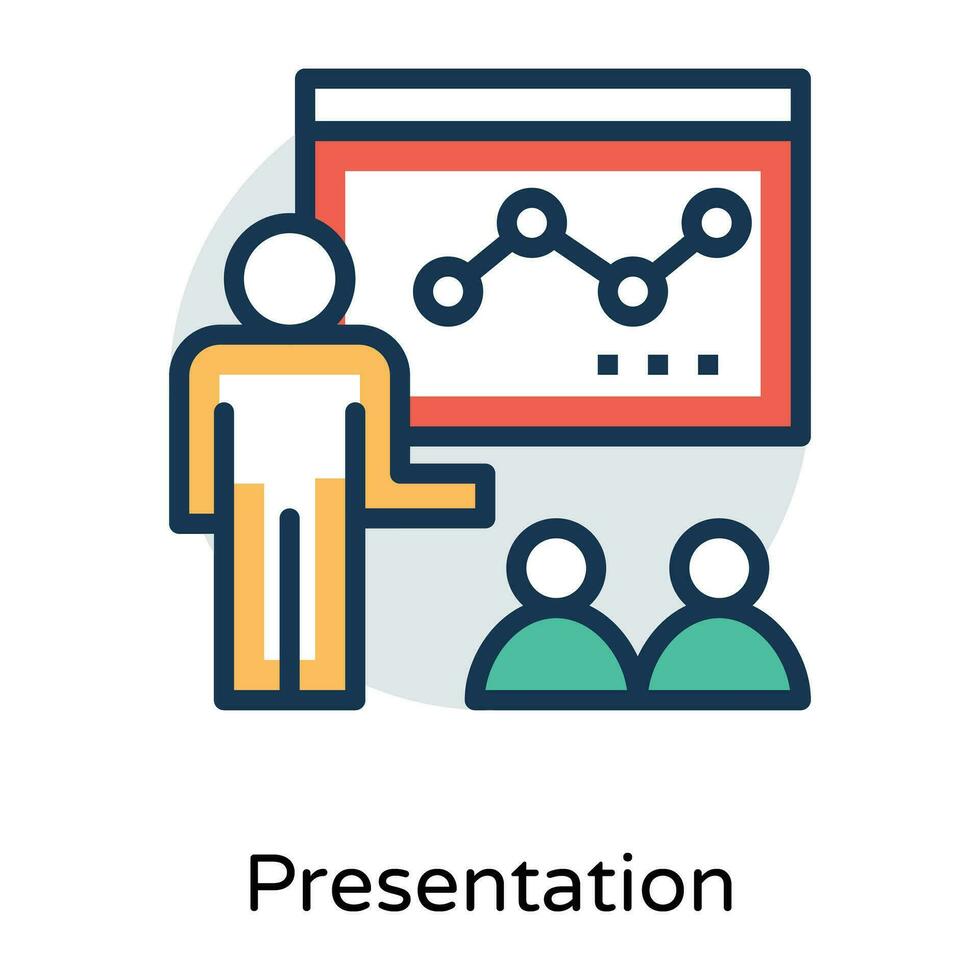 Presentation